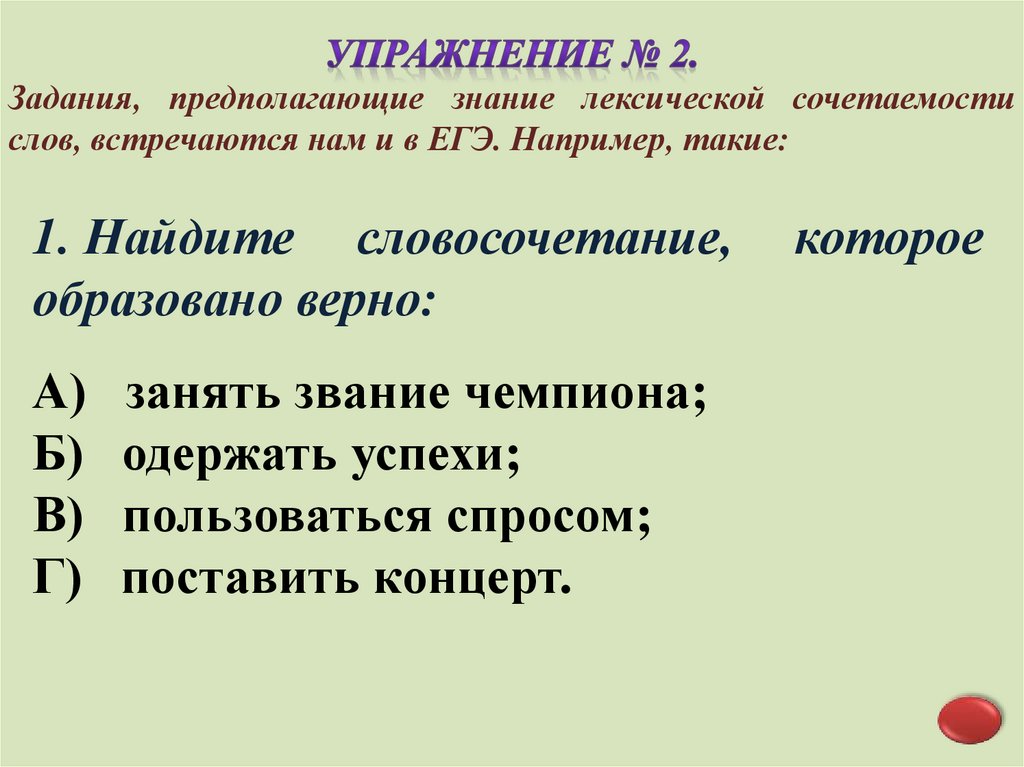 УПРАЖНЕНИЕ № 2.

Задания, предполагающие знание лексической сочетаемости слов, встречаются нам и в ЕГЭ. Например, такие:

1. Найдите словосочетание, которое образовано верно:

А) занять звание чемпиона;
Б) одержать успехи;
В) пользоваться спросом;
Г) поставить концерт.